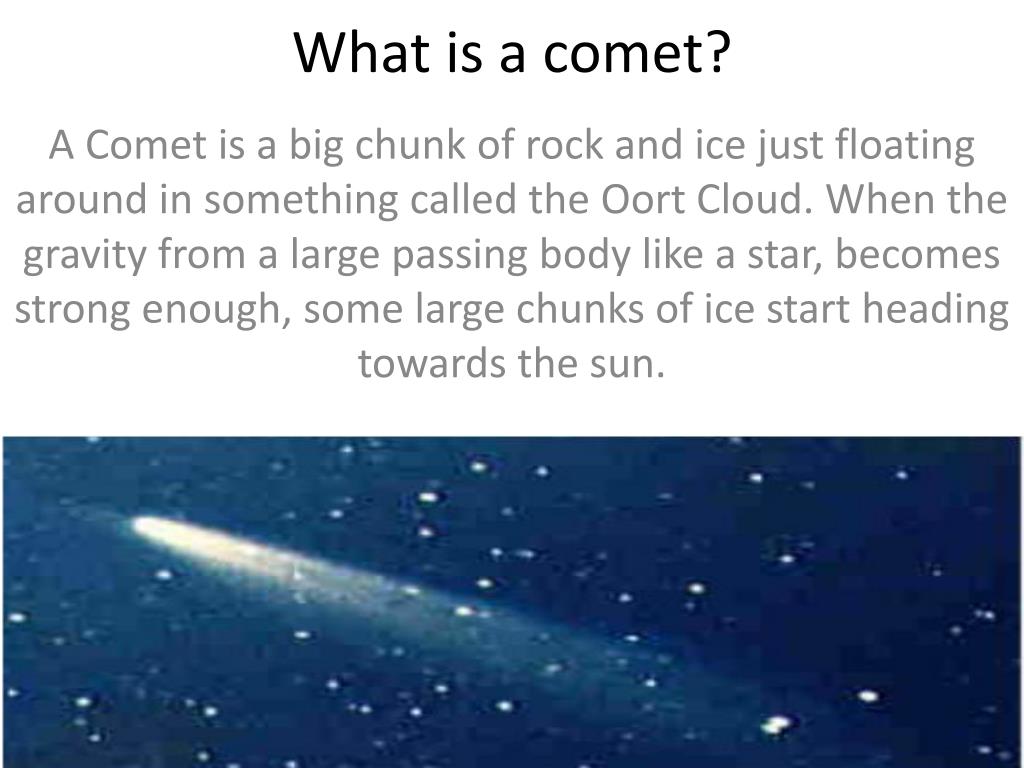 What is a comet?

A Comet is a big chunk of rock and ice just floating around in something called the Oort Cloud. When the gravity from a large passing body like a star, becomes strong enough, some large chunks of ice start heading towards the sun.